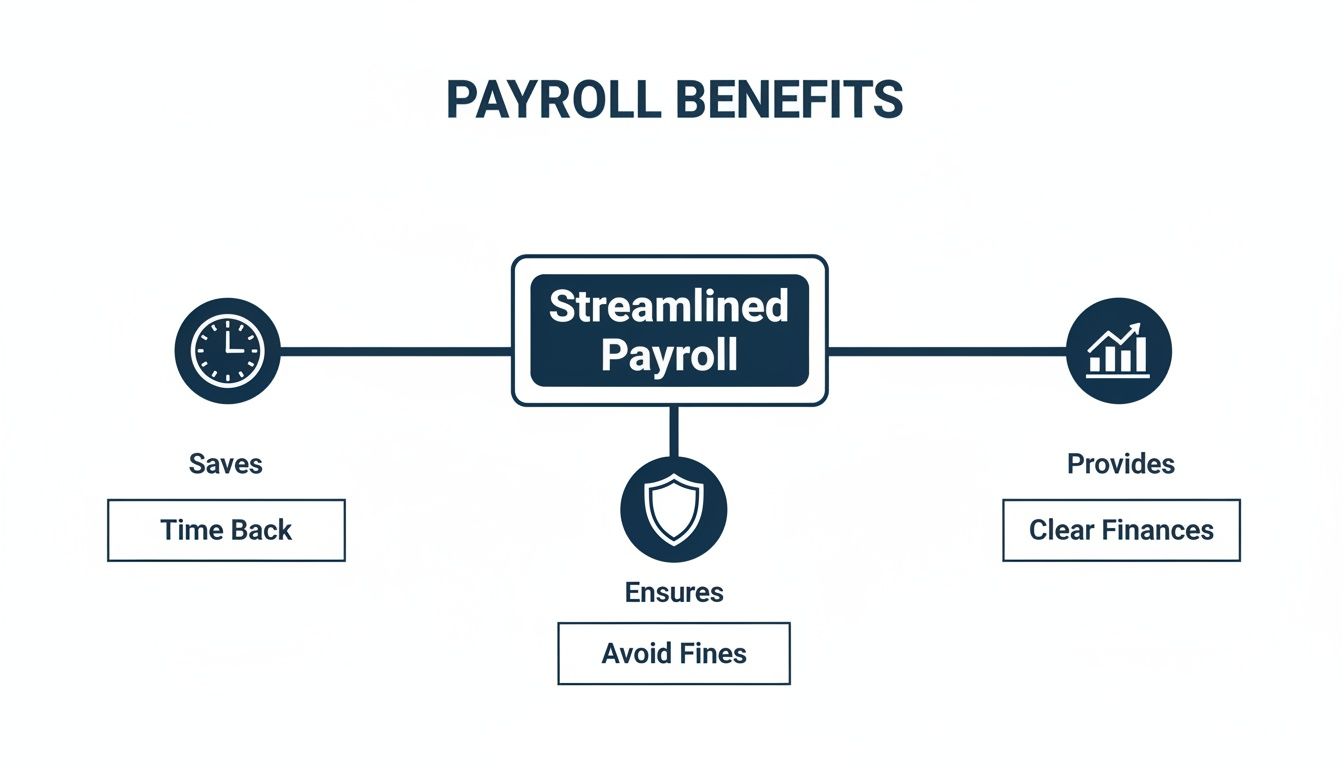 PAYROLL BENEFITS

Streamlined Payroll

Saves

Time Back

Ensures

Avoid Fines

Provides

Clear Finances